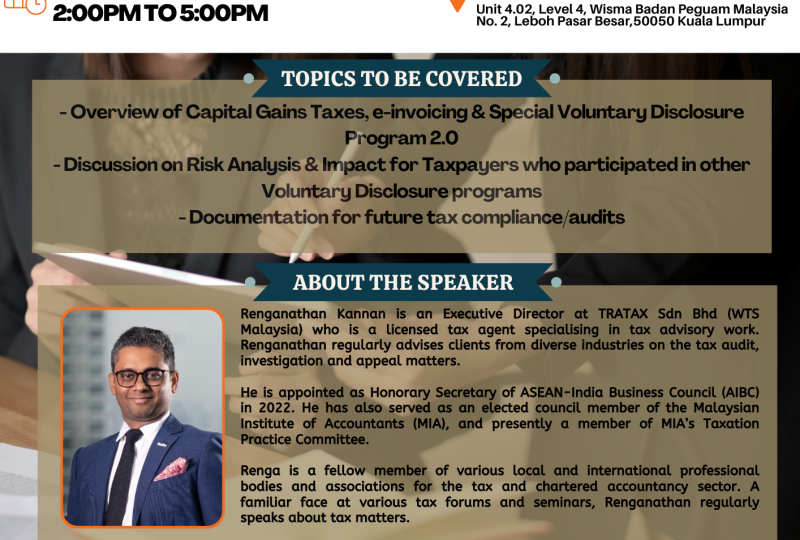 2:00PM TO 5:00PM

Unit 4.02, Level 4, Wisma Badan Peguam Malaysia
No. 2, Leboh Pasar Besar,50050 Kuala Lumpur

TOPICS TO BE COVERED

- Overview of Capital Gains Taxes, e-invoicing & Special Voluntary Disclosure Program 2.0
- Discussion on Risk Analysis & Impact for Taxpayers who participated in other Voluntary Disclosure programs
- Documentation for future tax compliance/audits

ABOUT THE SPEAKER

Renganathan Kannan is an Executive Director at TRATAX Sdn Bhd (WTS Malaysia) who is a licensed tax agent specialising in tax advisory work. Renganathan regularly advises clients from diverse industries on the tax audit, investigation and appeal matters.

He is appointed as Honorary Secretary of ASEAN-India Business Council (AIBC) in 2022. He has also served as an elected council member of the Malaysian Institute of Accountants (MIA), and presently a member of MIA's Taxation Practice Committee.

Renga is a fellow member of various local and international professional bodies and associations for the tax and chartered accountancy sector. A familiar face at various tax forums and seminars, Renganathan regularly speaks about tax matters.